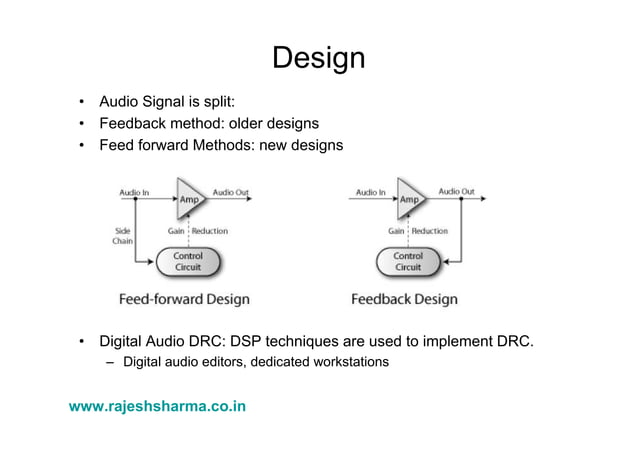 Design

• Audio Signal is split:
• Feedback method: older designs
• Feed forward Methods: new designs

Audio In
Amp
Audio Out
Side Chain
Gain Reduction
Control Circuit
Feed-forward Design

Audio In
Amp
Audio Out
Gain Reduction
Control Circuit
Feedback Design

• Digital Audio DRC: DSP techniques are used to implement DRC.
– Digital audio editors, dedicated workstations

www.rajeshsharma.co.in